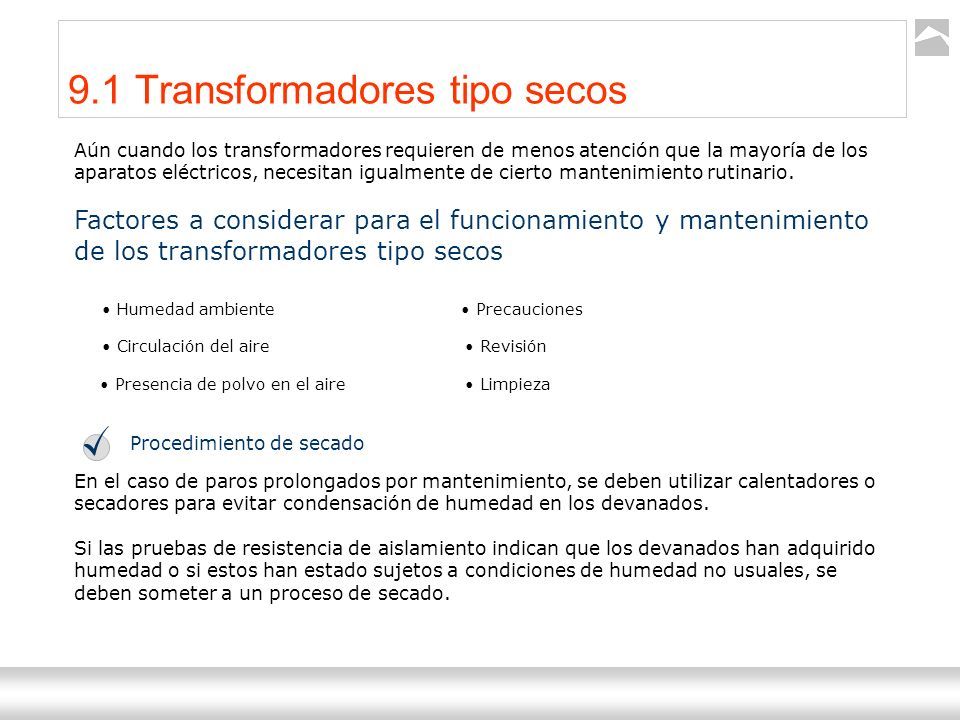 9.1 Transformadores tipo secos

Aún cuando los transformadores requieren de menos atención que la mayoría de los aparatos eléctricos, necesitan igualmente de cierto mantenimiento rutinario.

Factores a considerar para el funcionamiento y mantenimiento de los transformadores tipo secos

• Humedad ambiente
• Circulación del aire
• Presencia de polvo en el aire

• Precauciones
• Revisión
• Limpieza

Procedimiento de secado

En el caso de paros prolongados por mantenimiento, se deben utilizar calentadores o secadores para evitar condensación de humedad en los devanados.

Si las pruebas de resistencia de aislamiento indican que los devanados han adquirido humedad o si estos han estado sujetos a condiciones de humedad no usuales, se deben someter a un proceso de secado.